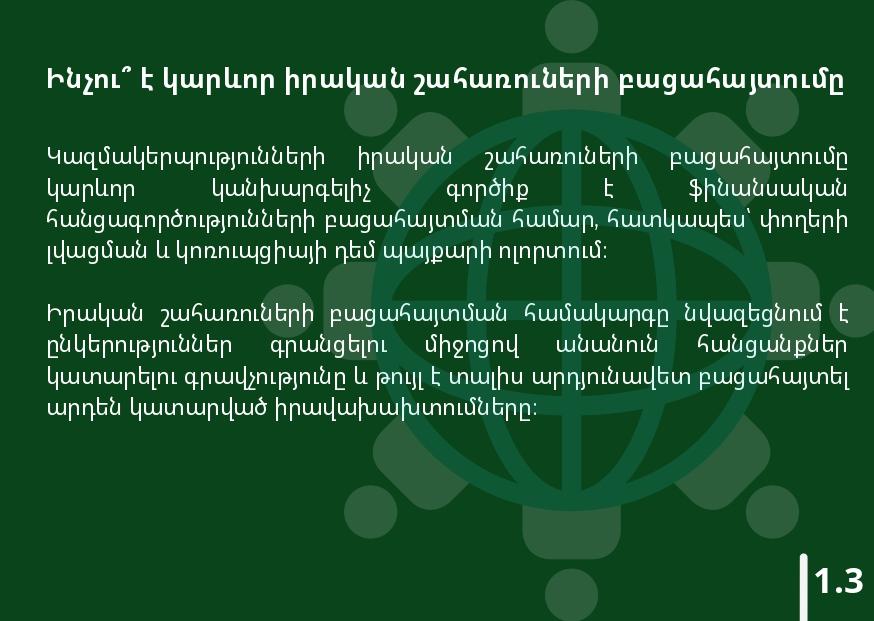 Ինչու՞ է կարևոր իրական շահառուների բացահայտումը

Կազմակերպությունների իրական շահառուների բացահայտումը կարևոր կանխարգելիչ գործիք է ֆինանսական հանցագործությունների բացահայտման համար, հատկապես՝ փողերի լվացման և կոռուպցիայի դեմ պայքարի ոլորտում:

Իրական շահառուների բացահայտման համակարգը նվազեցնում է ընկերություններ գրանցելու միջոցով անանուն հանցանքներ կատարելու գրավչությունը և թույլ է տալիս արդյունավետ բացահայտել արդեն կատարված իրավախախտումները:

1.3